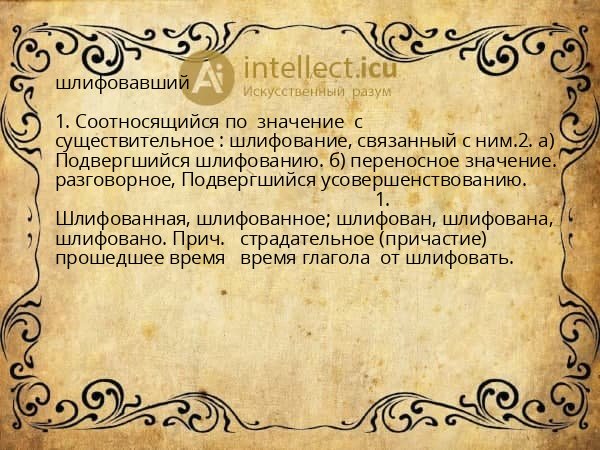 Ai intellect.icu
Искусственный разум

шлифовавший

1. Соотносящийся по значение с существительное : шлифование, связанный с ним.2. а) Подвергшийся шлифованию. б) переносное значение. разговорное, Подвергшийся усовершенствованию. 1.
Шлифованная, шлифованное; шлифован, шлифована, шлифовано. Прич. страдательное (причастие) прошедшее время время глагола от шлифовать.